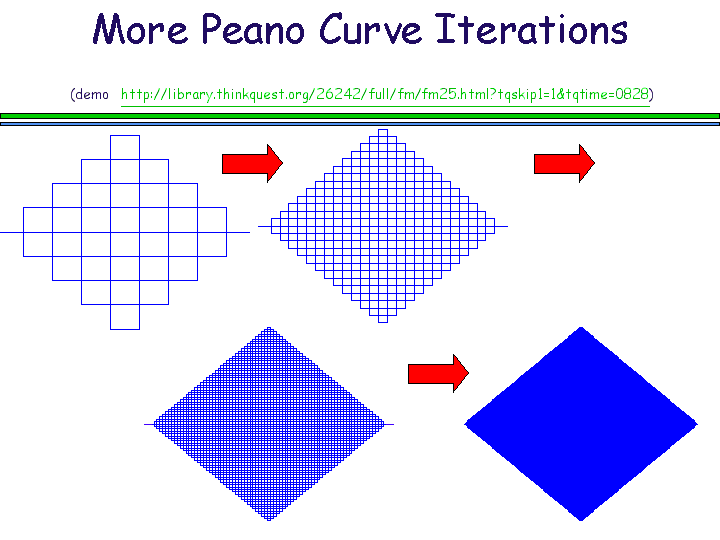 More Peano Curve Iterations

(demo http://library.thinkquest.org/26242/full/fm/fm25.html?tqskip1=1&tqtime=0828)